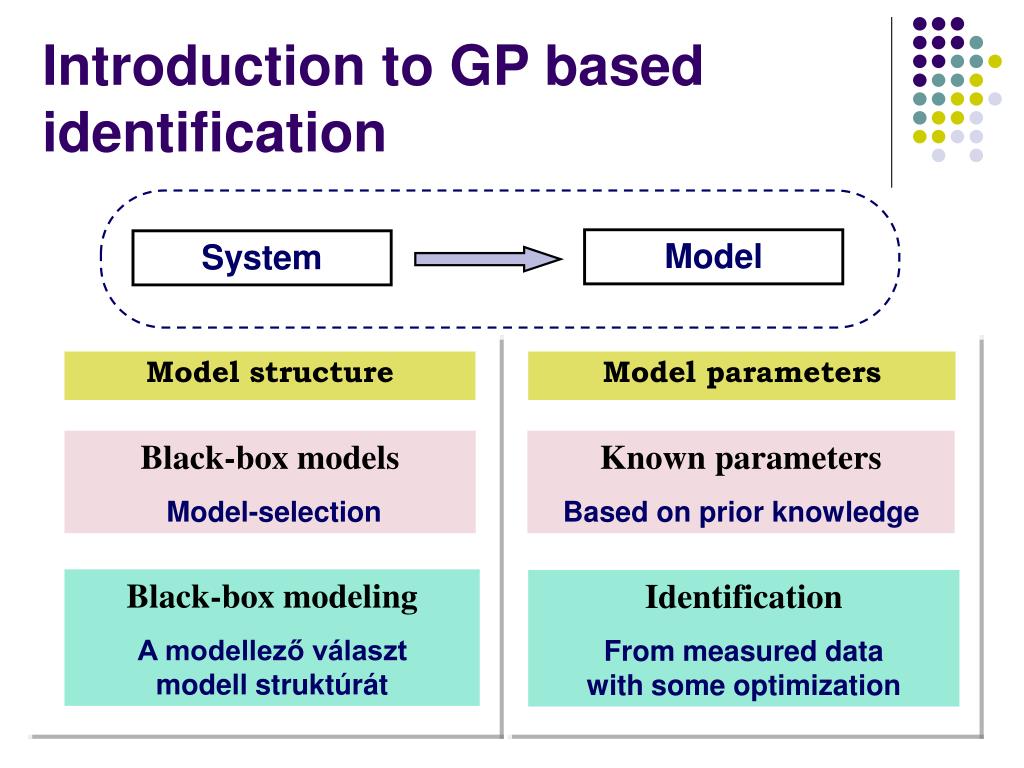 Introduction to GP based identification

System

Model

Model structure

Black-box models

Model-selection

Black-box modeling

A modellező választ modell struktúrát

Model parameters

Known parameters

Based on prior knowledge

Identification

From measured data with some optimization